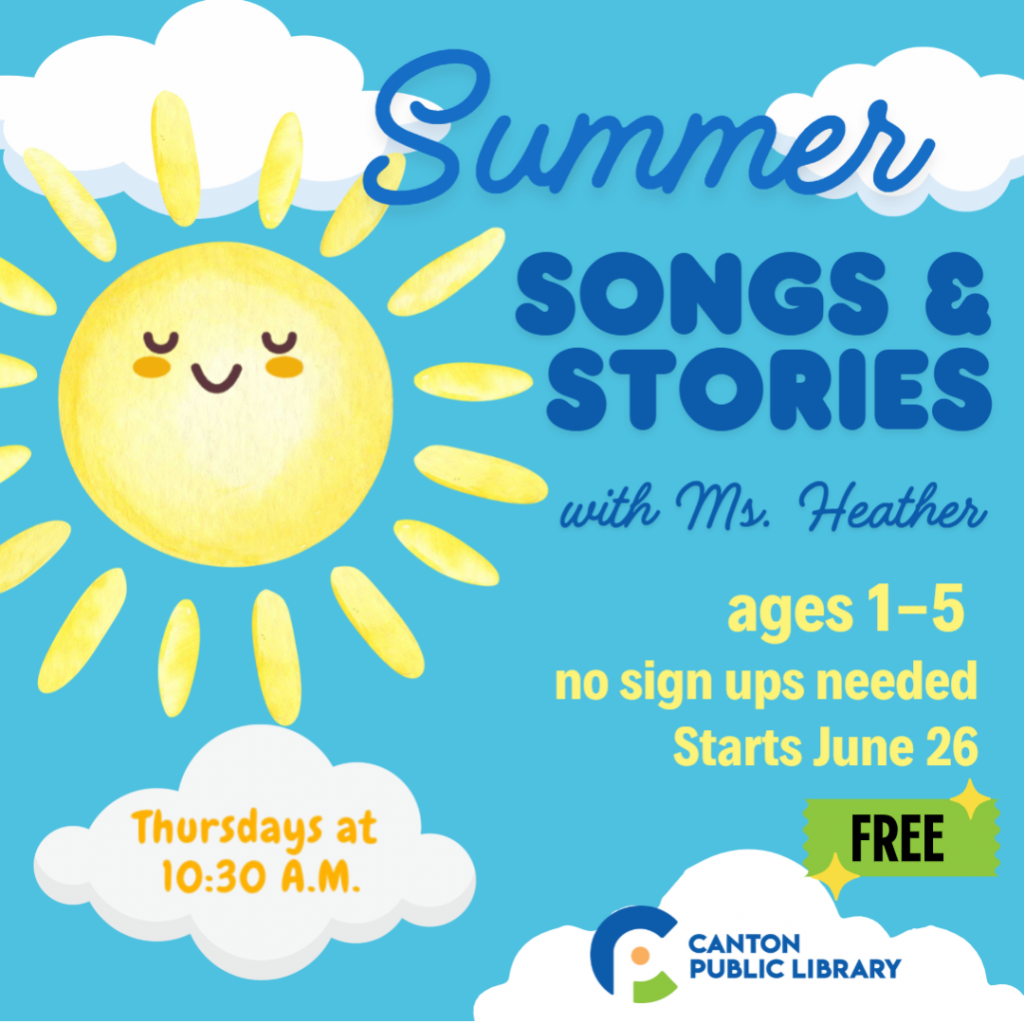 Summer

SONGS & STORIES

with Ms. Heather

ages 1-5
no sign ups needed
Starts June 26

FREE

Thursdays at 10:30 A.M.

CANTON PUBLIC LIBRARY